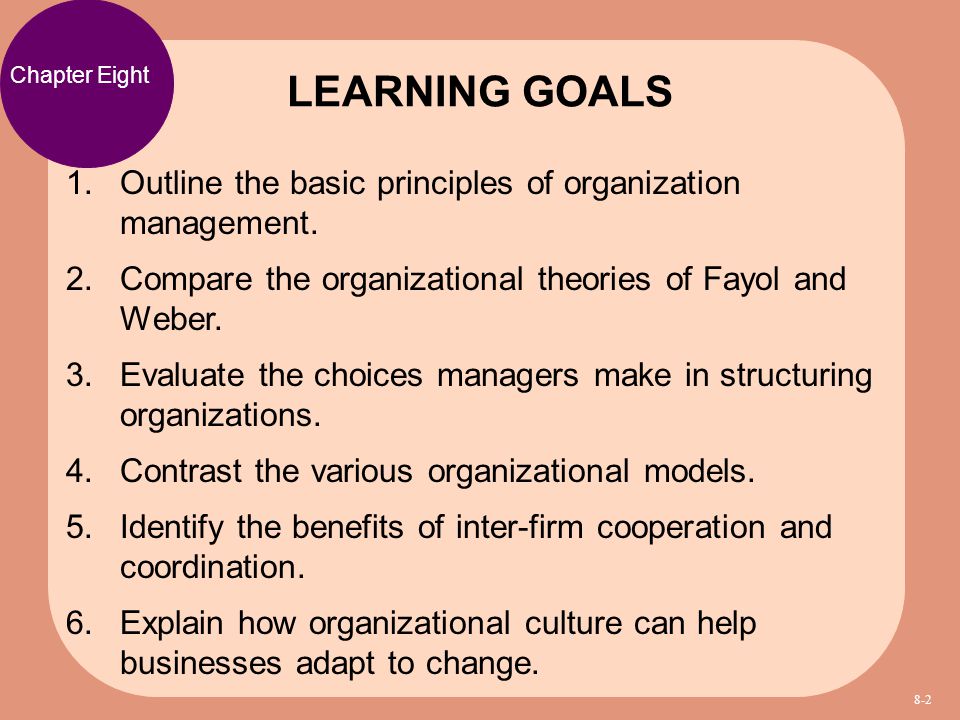 Chapter Eight

LEARNING GOALS

1. Outline the basic principles of organization management.

2. Compare the organizational theories of Fayol and Weber.

3. Evaluate the choices managers make in structuring organizations.

4. Contrast the various organizational models.

5. Identify the benefits of inter-firm cooperation and coordination.

6. Explain how organizational culture can help businesses adapt to change.

8-2